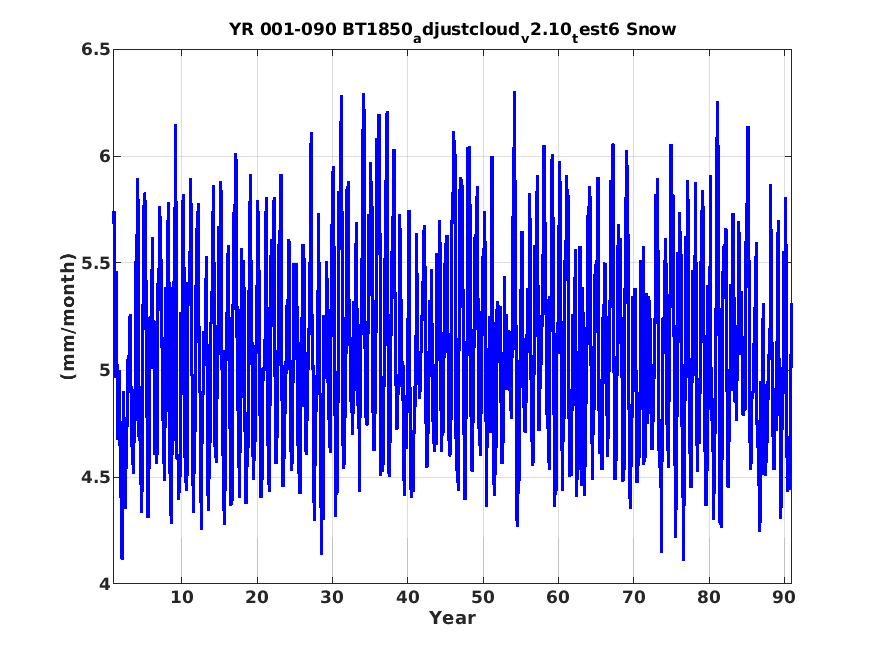 YR 001-090 BT1850$_a$djustcloud$_v$2.10$_t$est6 Snow

6.5
6
5.5
5
4.5
4

(mm/month)

10 20 30 40 50 60 70 80 90

Year